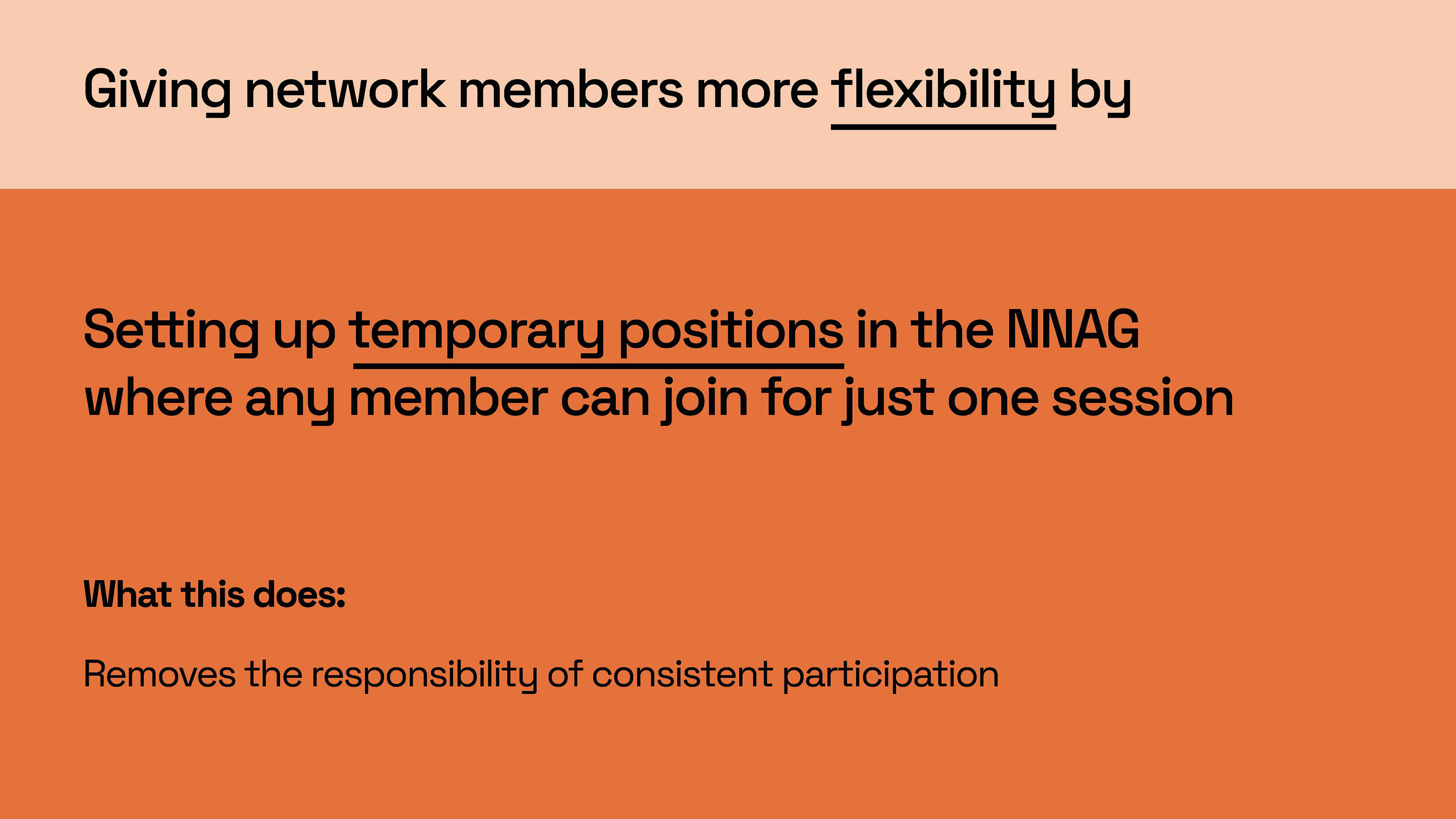 Giving network members more flexibility by

Setting up temporary positions in the NNAG where any member can join for just one session

What this does:

Removes the responsibility of consistent participation